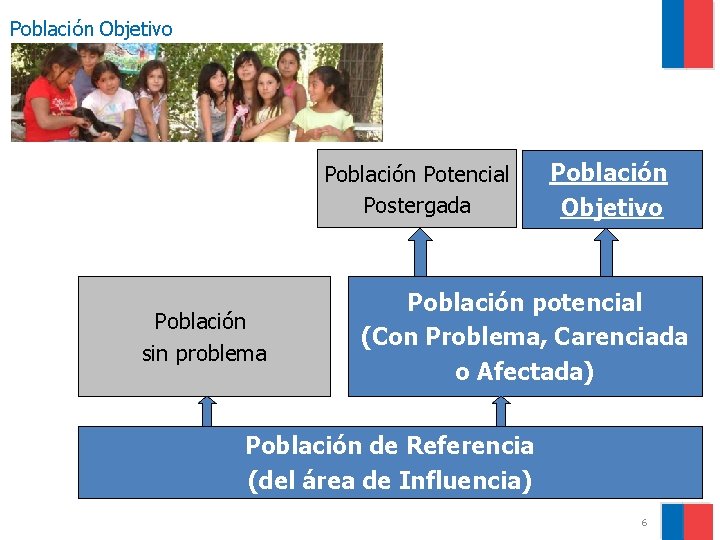 Población Objetivo

Población Potencial Postergada

Población Objetivo

Población sin problema

Población potencial (Con Problema, Carenciada o Afectada)

Población de Referencia (del área de Influencia)

6